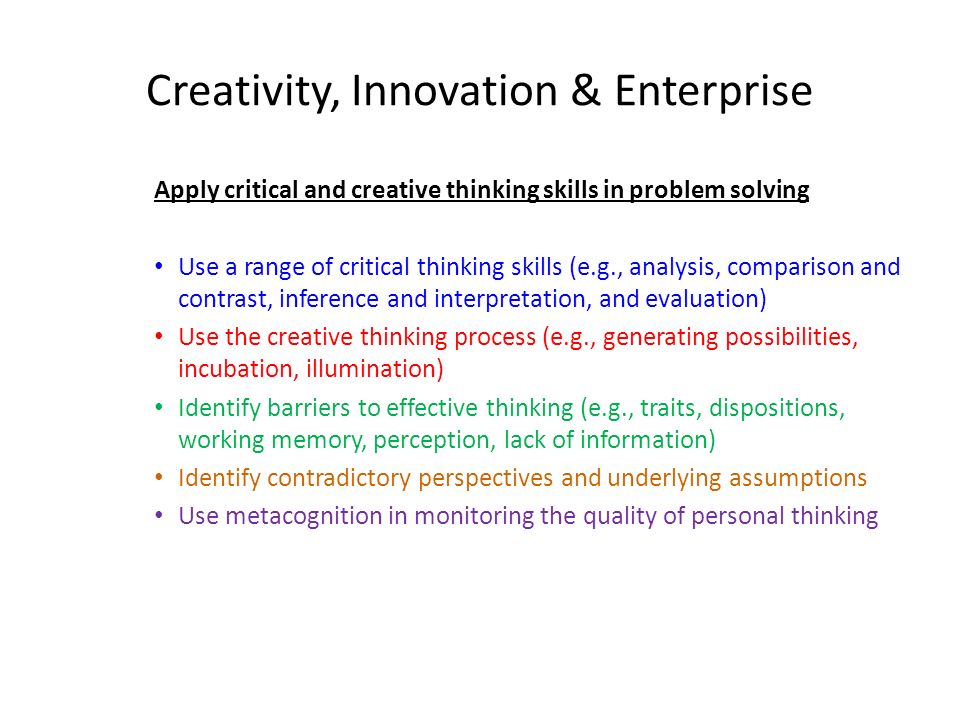 Creativity, Innovation & Enterprise

Apply critical and creative thinking skills in problem solving

• Use a range of critical thinking skills (e.g., analysis, comparison and contrast, inference and interpretation, and evaluation)
• Use the creative thinking process (e.g., generating possibilities, incubation, illumination)
• Identify barriers to effective thinking (e.g., traits, dispositions, working memory, perception, lack of information)
• Identify contradictory perspectives and underlying assumptions
• Use metacognition in monitoring the quality of personal thinking